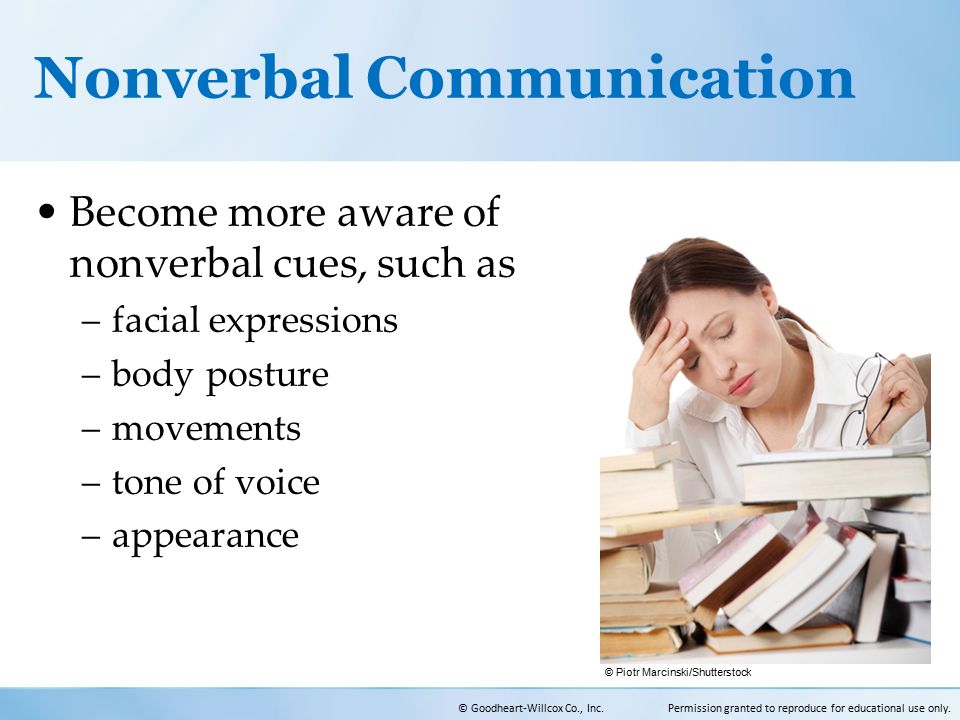 Nonverbal Communication

• Become more aware of nonverbal cues, such as
– facial expressions
– body posture
– movements
– tone of voice
– appearance

© Piotr Marcinski/Shutterstock

© Goodheart-Willcox Co., Inc.    Permission granted to reproduce for educational use only.